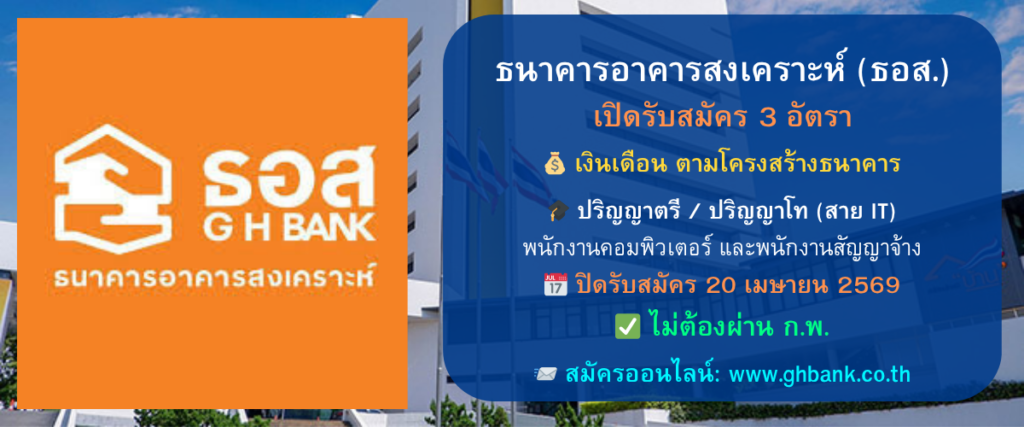 ธอส
G H BANK
ธนาคารอาคารสงเคราะห์

ธนาคารอาคารสงเคราะห์ (ธอส.)
เปิดรับสมัคร 3 อัตรา
💰 เงินเดือน ตามโครงสร้างธนาคาร
🎓 ปริญญาตรี / ปริญญาโท (สาย IT)
พนักงานคอมพิวเตอร์ และพนักงานสัญญาจ้าง
📅 ปิดรับสมัคร 20 เมษายน 2569
✅ ไม่ต้องผ่าน ก.พ.
📨 สมัครออนไลน์: www.ghbank.co.th